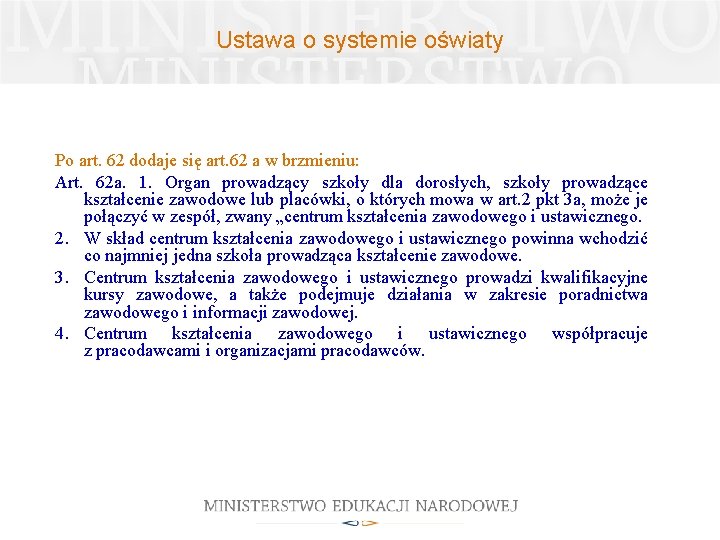 MINISTERSTWO MINISTERSTWO

Ustawa o systemie oświaty

Po art. 62 dodaje się art.62 a w brzmieniu:

Art. 62a. 1. Organ prowadzący szkoły dla dorosłych, szkoły prowadzące kształcenie zawodowe lub placówki, o których mowa w art.2 pkt 3a, może je połączyć w zespół, zwany „centrum kształcenia zawodowego i ustawicznego.

2. W skład centrum kształcenia zawodowego i ustawicznego powinna wchodzić co najmniej jedna szkoła prowadząca kształcenie zawodowe.

3. Centrum kształcenia zawodowego i ustawicznego prowadzi kwalifikacyjne kursy zawodowe, a także podejmuje działania w zakresie poradnictwa zawodowego i informacji zawodowej.

4. Centrum kształcenia zawodowego i ustawicznego współpracuje z pracodawcami i organizacjami pracodawców.

MINISTERSTWO EDUKACJI NARODOWEJ